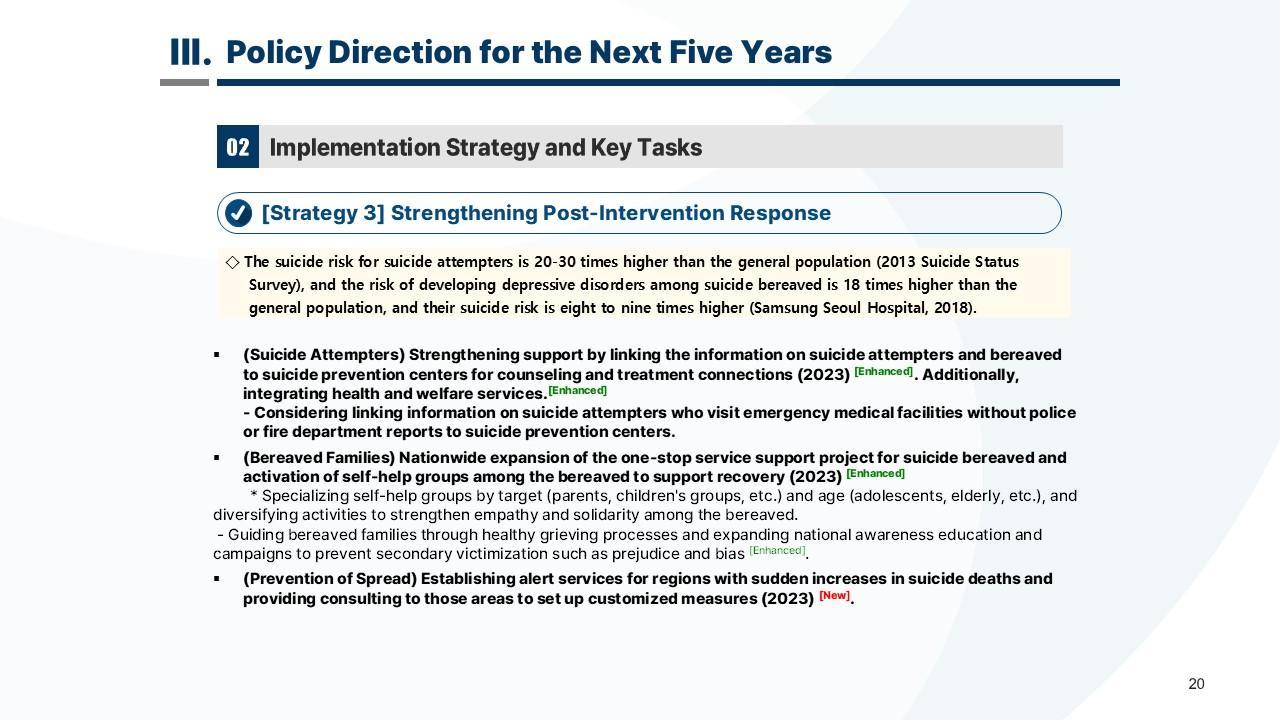 III. Policy Direction for the Next Five Years

02 Implementation Strategy and Key Tasks

[Strategy 3] Strengthening Post-Intervention Response

◇ The suicide risk for suicide attempters is 20-30 times higher than the general population (2013 Suicide Status Survey), and the risk of developing depressive disorders among suicide bereaved is 18 times higher than the general population, and their suicide risk is eight to nine times higher (Samsung Seoul Hospital, 2018).

▪ (Suicide Attempters) Strengthening support by linking the information on suicide attempters and bereaved to suicide prevention centers for counseling and treatment connections (2023) [Enhanced]. Additionally, integrating health and welfare services.[Enhanced]
- Considering linking information on suicide attempters who visit emergency medical facilities without police or fire department reports to suicide prevention centers.

▪ (Bereaved Families) Nationwide expansion of the one-stop service support project for suicide bereaved and activation of self-help groups among the bereaved to support recovery (2023) [Enhanced]
* Specializing self-help groups by target (parents, children's groups, etc.) and age (adolescents, elderly, etc.), and diversifying activities to strengthen empathy and solidarity among the bereaved.
- Guiding bereaved families through healthy grieving processes and expanding national awareness education and campaigns to prevent secondary victimization such as prejudice and bias [Enhanced].

▪ (Prevention of Spread) Establishing alert services for regions with sudden increases in suicide deaths and providing consulting to those areas to set up customized measures (2023) [New].

20